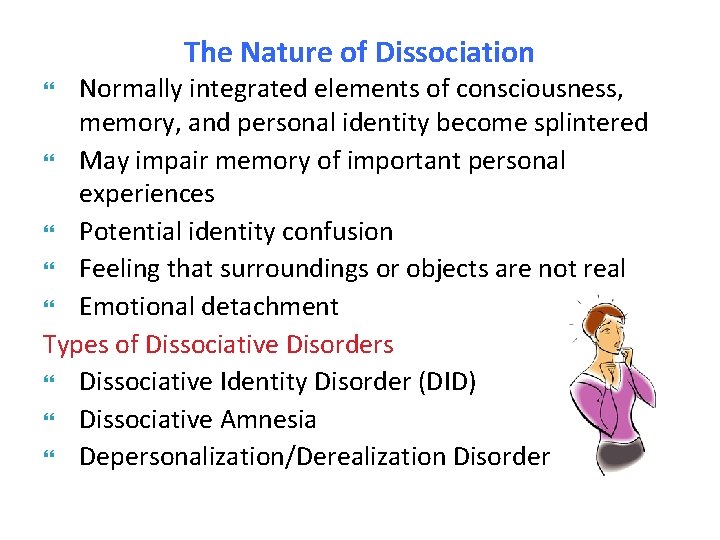 The Nature of Dissociation

“ Normally integrated elements of consciousness, memory, and personal identity become splintered
“ May impair memory of important personal experiences
“ Potential identity confusion
“ Feeling that surroundings or objects are not real
“ Emotional detachment

Types of Dissociative Disorders
“ Dissociative Identity Disorder (DID)
“ Dissociative Amnesia
“ Depersonalization/Derealization Disorder